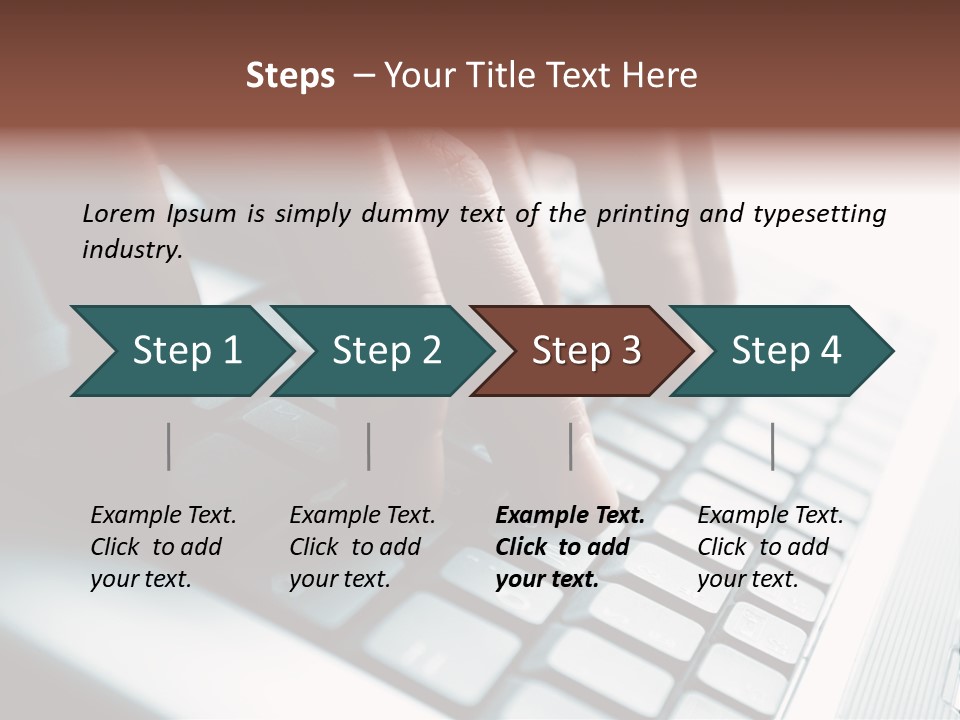 Steps – Your Title Text Here

Lorem Ipsum is simply dummy text of the printing and typesetting industry.

Step 1

Step 2

Step 3

Step 4

Example Text. Click to add your text.

Example Text. Click to add your text.

Example Text. Click to add your text.

Example Text. Click to add your text.